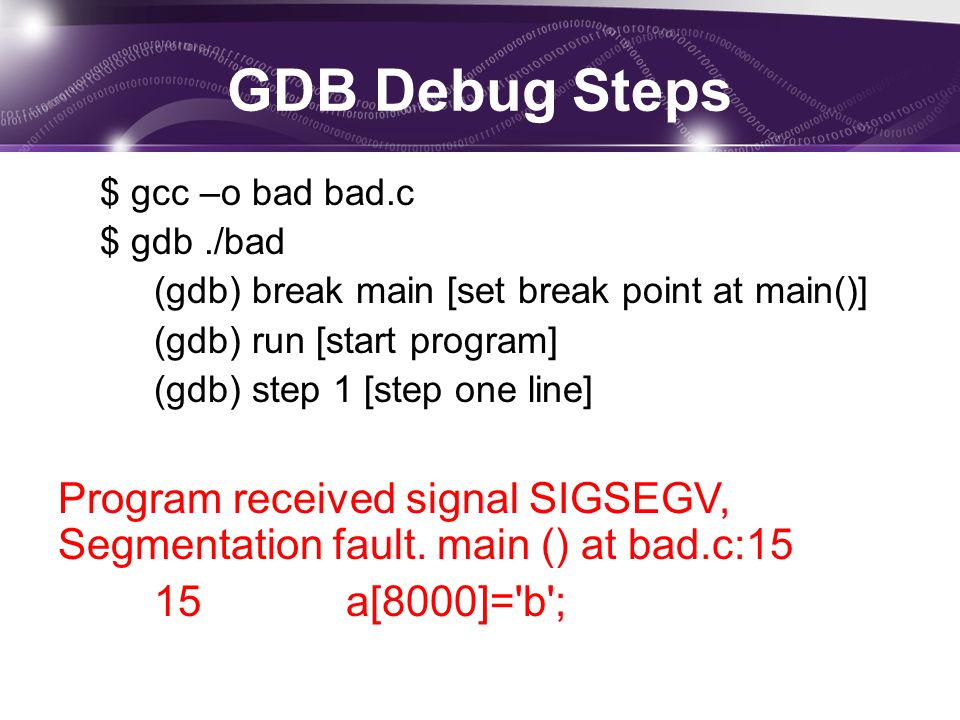 GDB Debug Steps

$ gcc –o bad bad.c
$ gdb ./bad
(gdb) break main [set break point at main()]
(gdb) run [start program]
(gdb) step 1 [step one line]

Program received signal SIGSEGV, Segmentation fault. main () at bad.c:15
15 a[8000]='b';